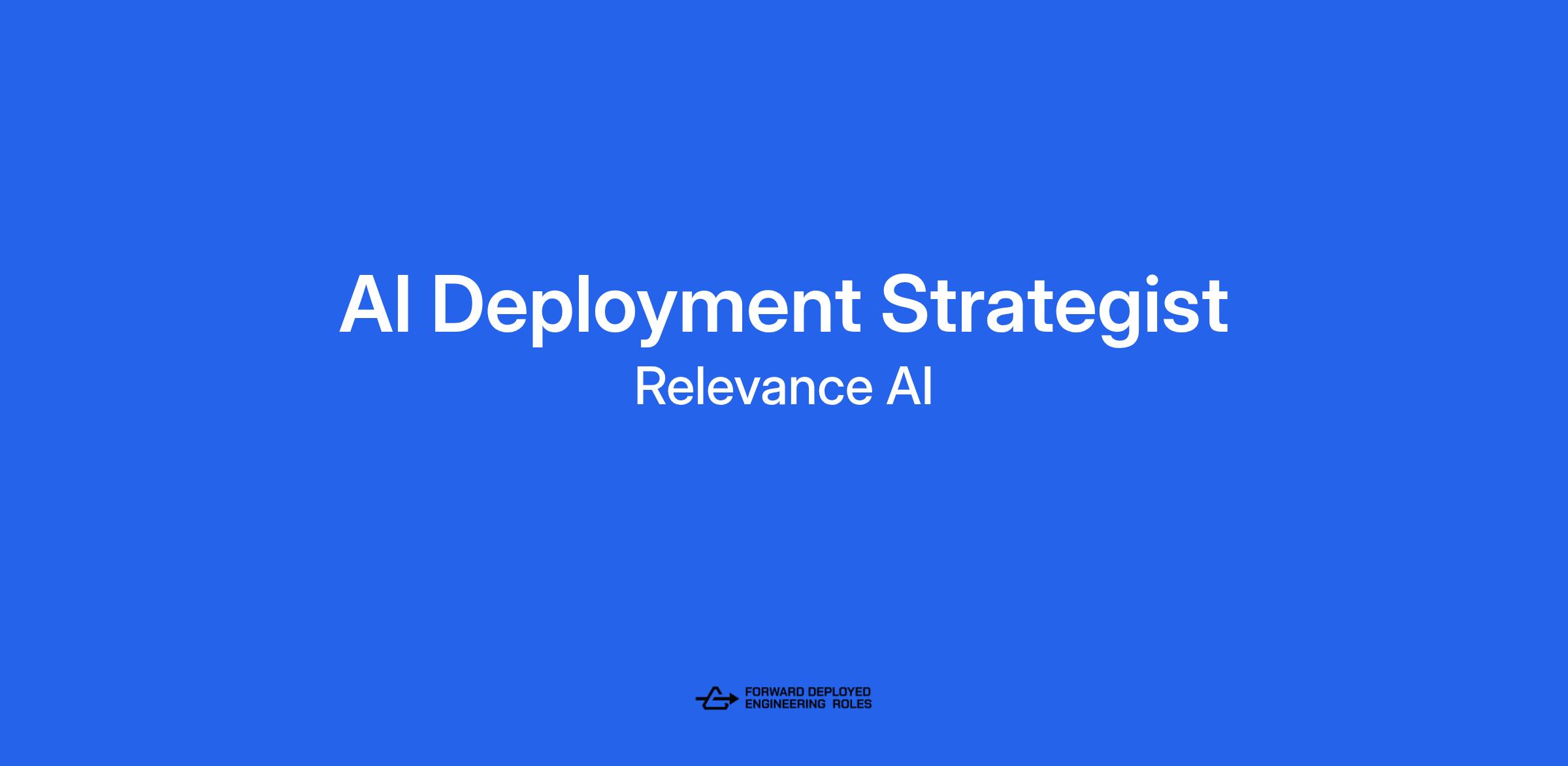 AI Deployment Strategist
Relevance AI

FORWARD DEPLOYED
ENGINEERING ROLES